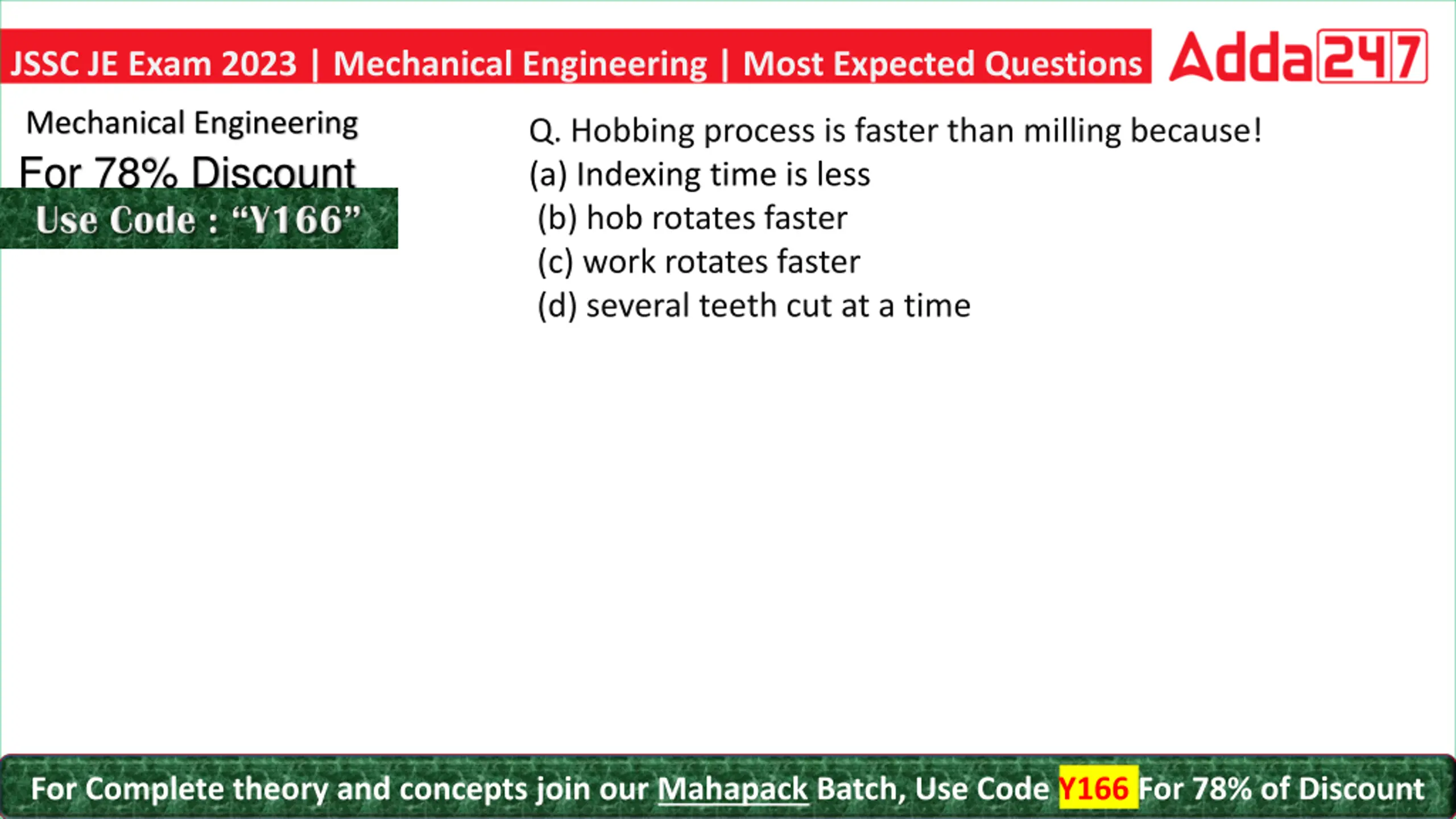 JSSC JE Exam 2023 | Mechanical Engineering | Most Expected Questions

Adda247

Mechanical Engineering

For 78% Discount

Use Code : “Y166”

Q. Hobbing process is faster than milling because!

(a) Indexing time is less

(b) hob rotates faster

(c) work rotates faster

(d) several teeth cut at a time

For Complete theory and concepts join our Mahapack Batch, Use Code Y166 For 78% of Discount